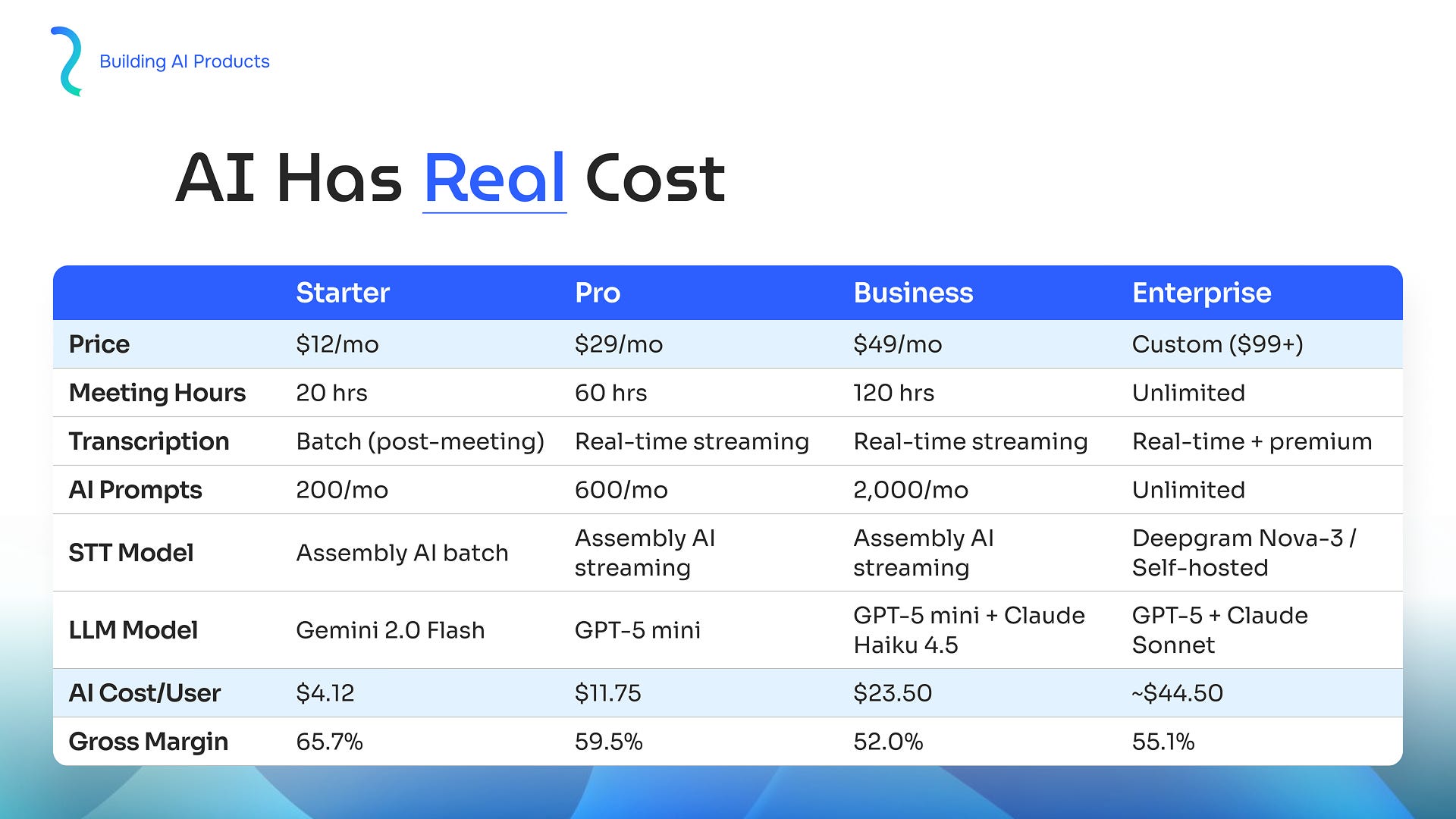 Building AI Products

AI Has Real Cost

| | Starter | Pro | Business | Enterprise |
|---|---|---|---|---|
| Price | \$12/mo | \$29/mo | \$49/mo | Custom (\$99+) |
| Meeting Hours | 20 hrs | 60 hrs | 120 hrs | Unlimited |
| Transcription | Batch (post-meeting) | Real-time streaming | Real-time streaming | Real-time + premium |
| AI Prompts | 200/mo | 600/mo | 2,000/mo | Unlimited |
| STT Model | Assembly AI batch | Assembly AI streaming | Assembly AI streaming | Deepgram Nova-3 / Self-hosted |
| LLM Model | Gemini 2.0 Flash | GPT-5 mini | GPT-5 mini + Claude Haiku 4.5 | GPT-5 + Claude Sonnet |
| AI Cost/User | \$4.12 | \$11.75 | \$23.50 | ~\$44.50 |
| Gross Margin | 65.7% | 59.5% | 52.0% | 55.1% |